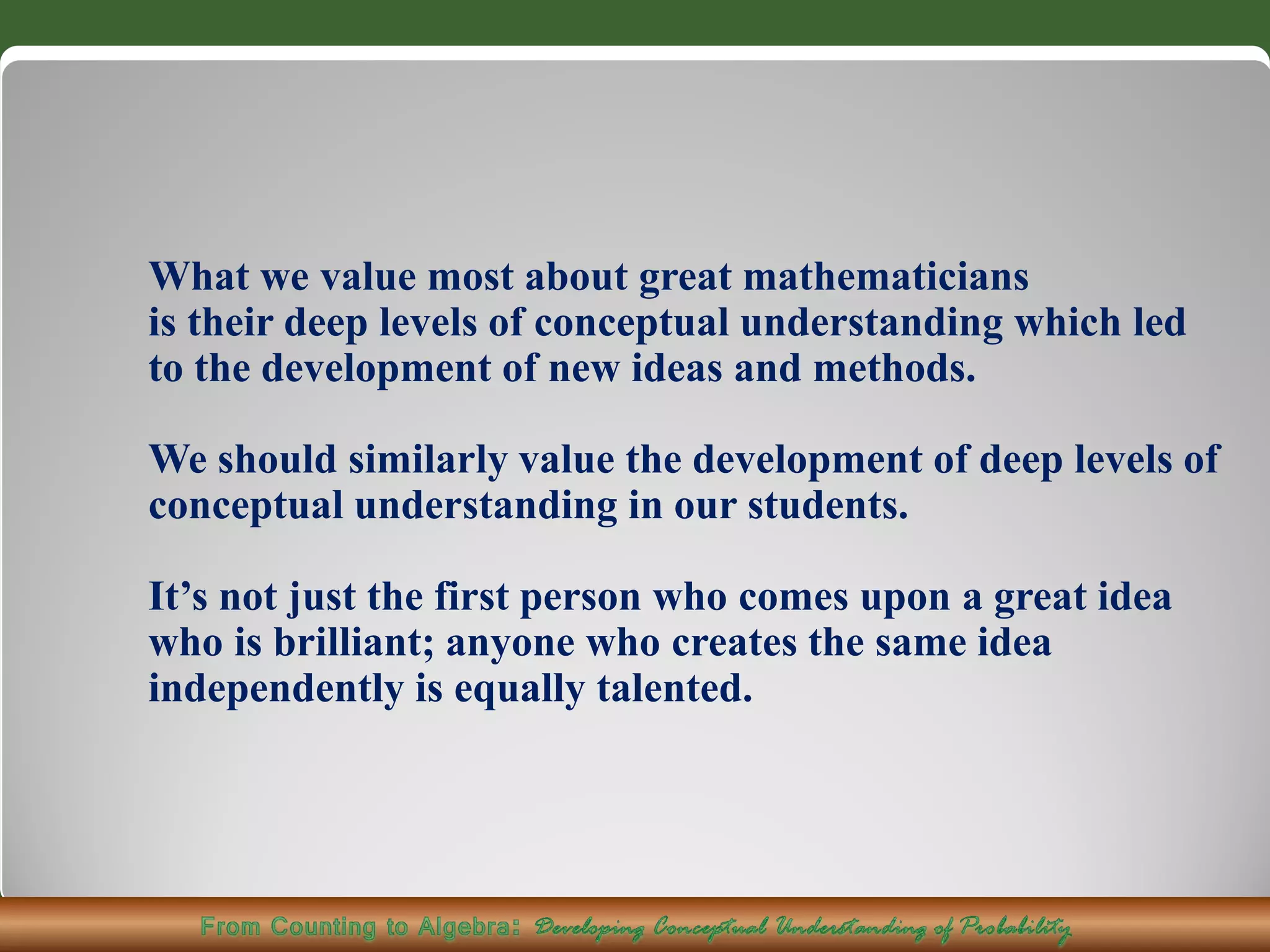 What we value most about great mathematicians is their deep levels of conceptual understanding which led to the development of new ideas and methods.

We should similarly value the development of deep levels of conceptual understanding in our students.

It’s not just the first person who comes upon a great idea who is brilliant; anyone who creates the same idea independently is equally talented.

From Counting to Algebra: Developing Conceptual Understanding of Probability